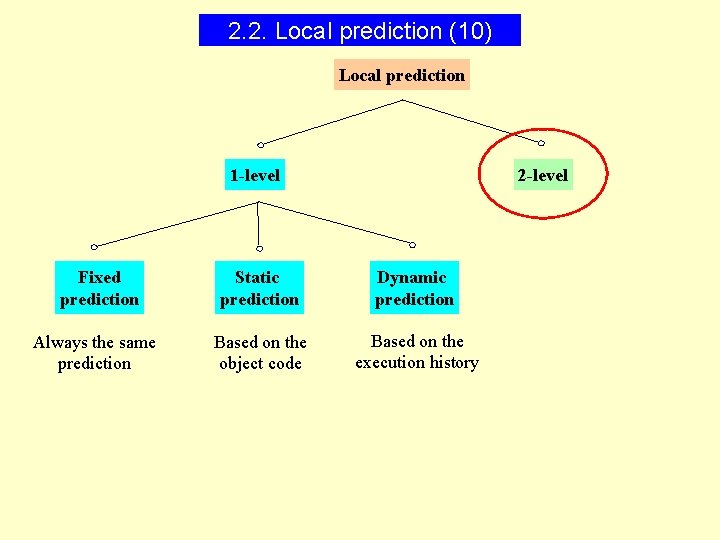 2.2. Local prediction (10)

Local prediction

1-level

2-level

Fixed prediction

Static prediction

Dynamic prediction

Always the same prediction

Based on the object code

Based on the execution history